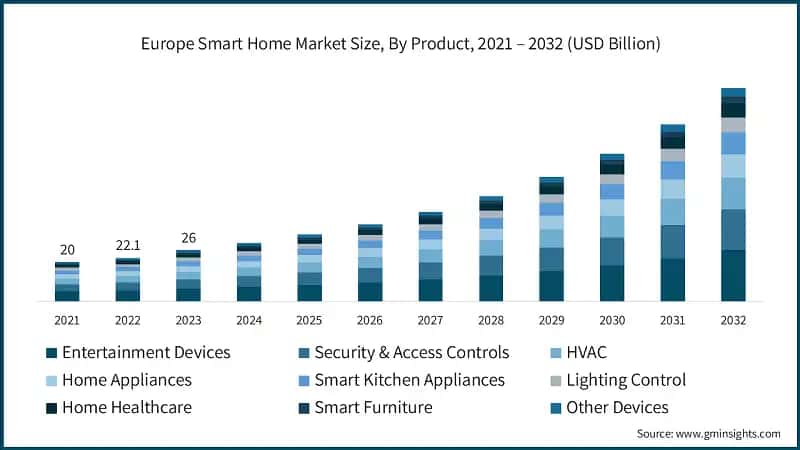 Europe Smart Home Market Size, By Product, 2021 – 2032 (USD Billion)

20
22.1
26

2021
2022
2023
2024
2025
2026
2027
2028
2029
2030
2031
2032

Entertainment Devices
Security & Access Controls
HVAC
Home Appliances
Smart Kitchen Appliances
Lighting Control
Home Healthcare
Smart Furniture
Other Devices

Source: www.gminsights.com